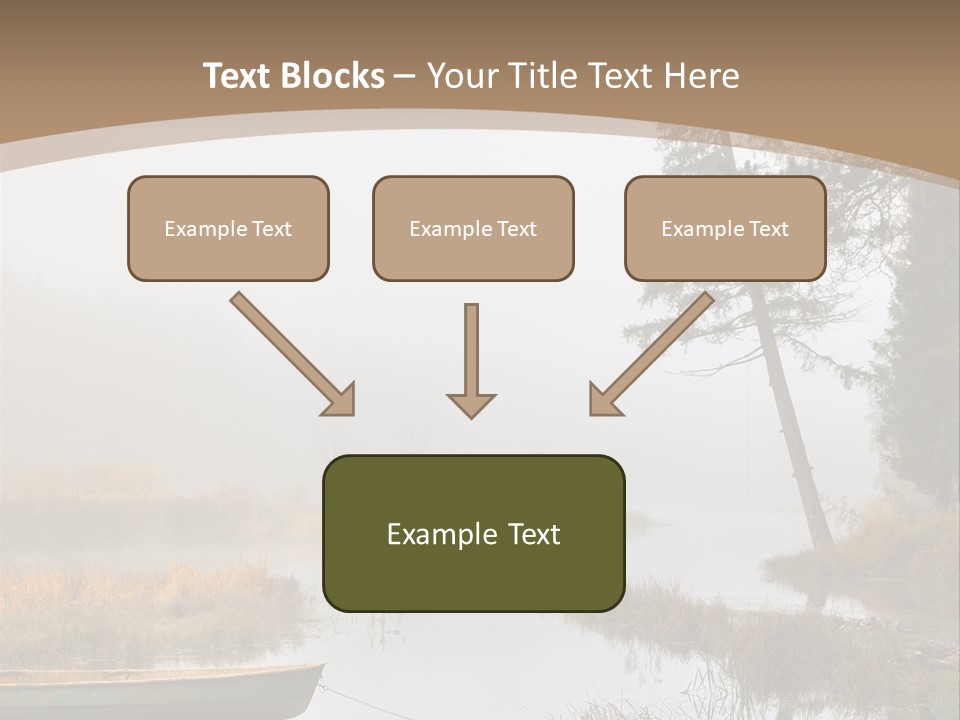 Text Blocks – Your Title Text Here

Example Text

Example Text

Example Text

Example Text